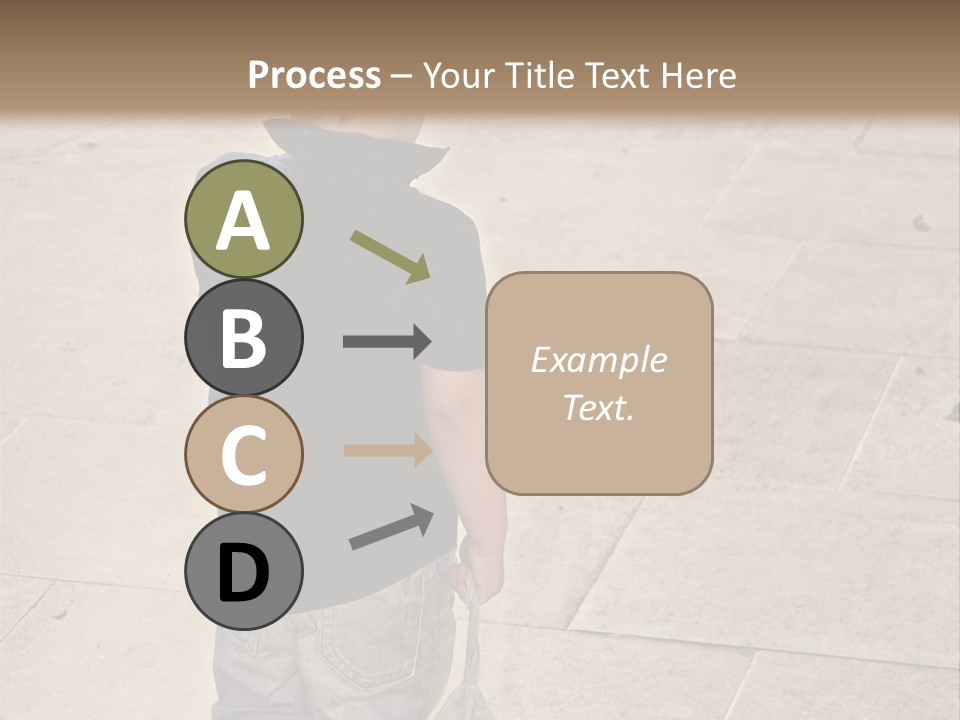 Process – Your Title Text Here

A

B

C

D

Example Text.